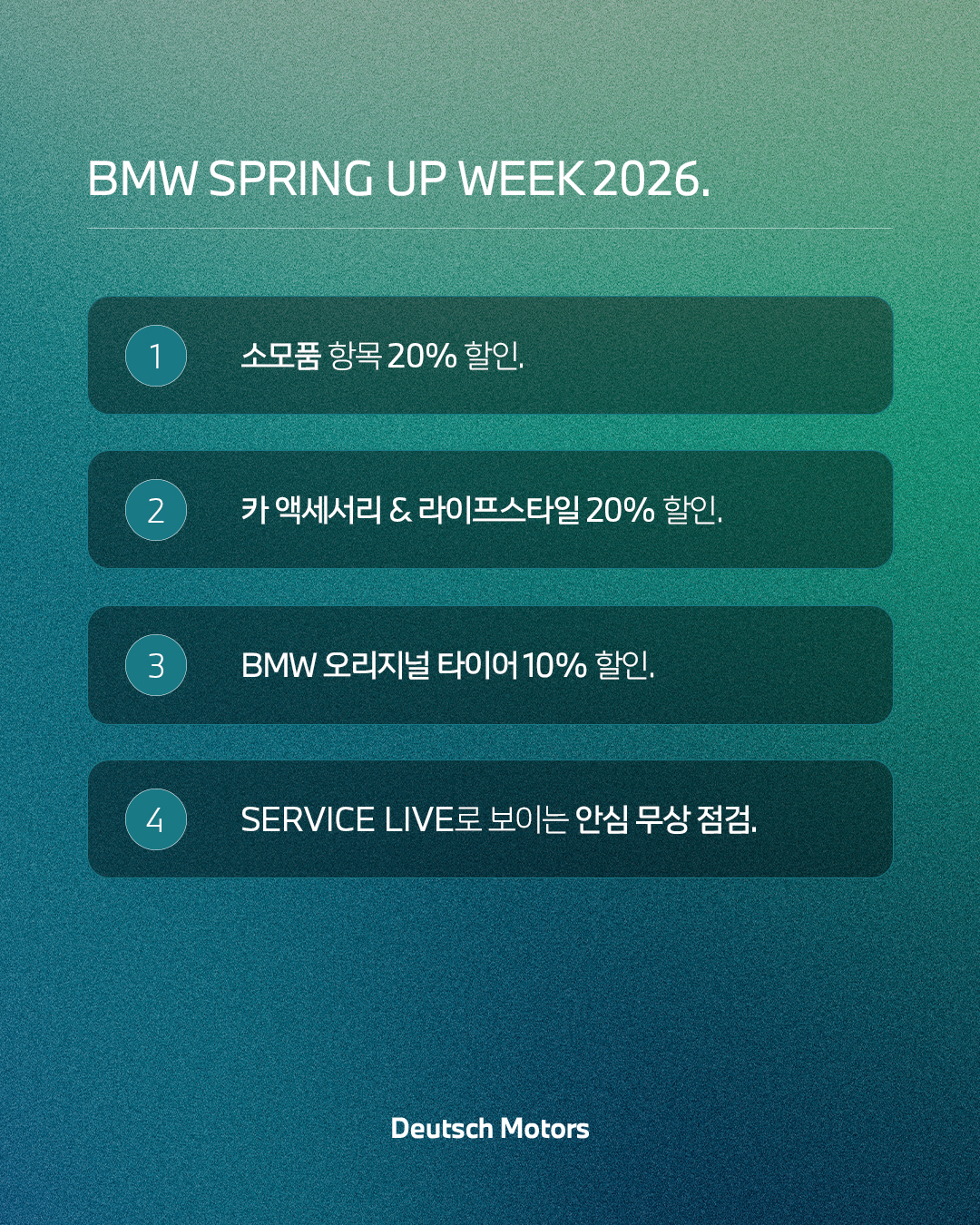 BMW SPRING UP WEEK 2026.

1 소모품 항목 20% 할인.

2 카 액세서리 & 라이프스타일 20% 할인.

3 BMW 오리지널 타이어 10% 할인.

4 SERVICE LIVE로 보이는 안심 무상 점검.

Deutsch Motors